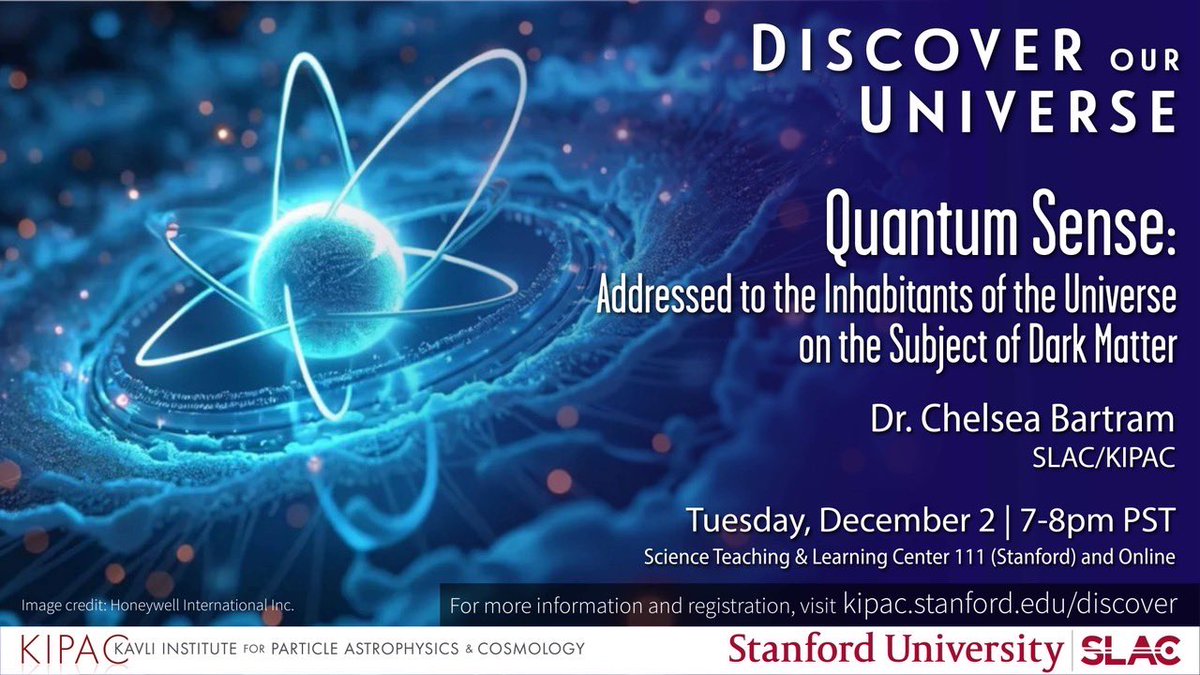 DISCOVER OUR UNIVERSE

Quantum Sense:
Addressed to the Inhabitants of the Universe on the Subject of Dark Matter

Dr. Chelsea Bartram
SLAC/KIPAC

Tuesday, December 2 | 7-8pm PST
Science Teaching & Learning Center 111 (Stanford) and Online

Image credit: Honeywell International Inc.

For more information and registration, visit kipac.stanford.edu/discover

KIPAC KAVLI INSTITUTE FOR PARTICLE ASTROPHYSICS & COSMOLOGY

Stanford University | SLAC